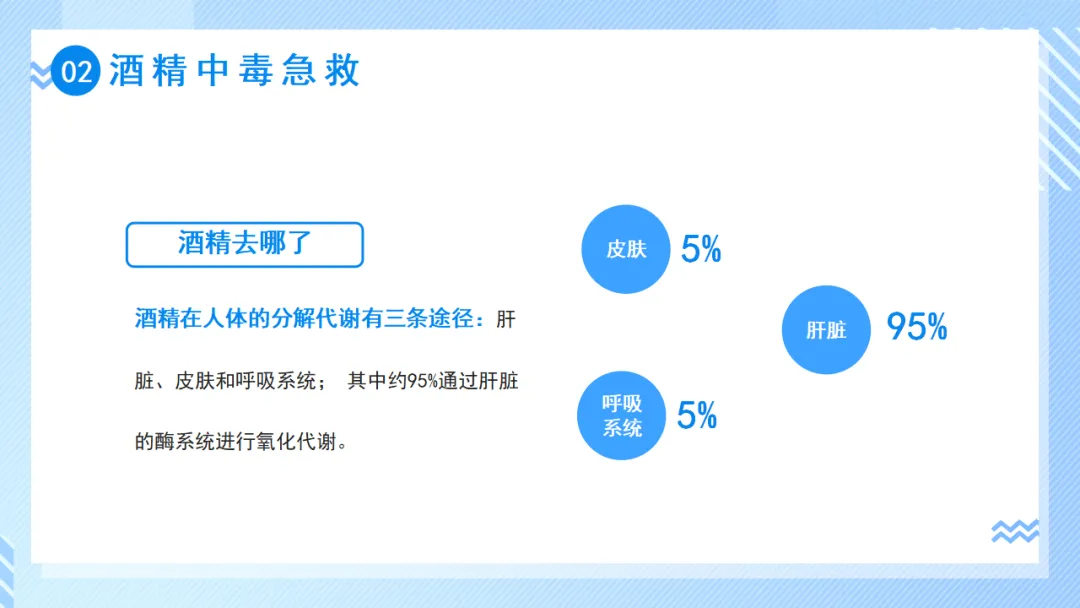 02 酒精中毒急救

酒精去哪了

酒精在人体的分解代谢有三条途径：肝脏、皮肤和呼吸系统； 其中约95%通过肝脏的酶系统进行氧化代谢。

皮肤 5%

肝脏 95%

呼吸系统 5%